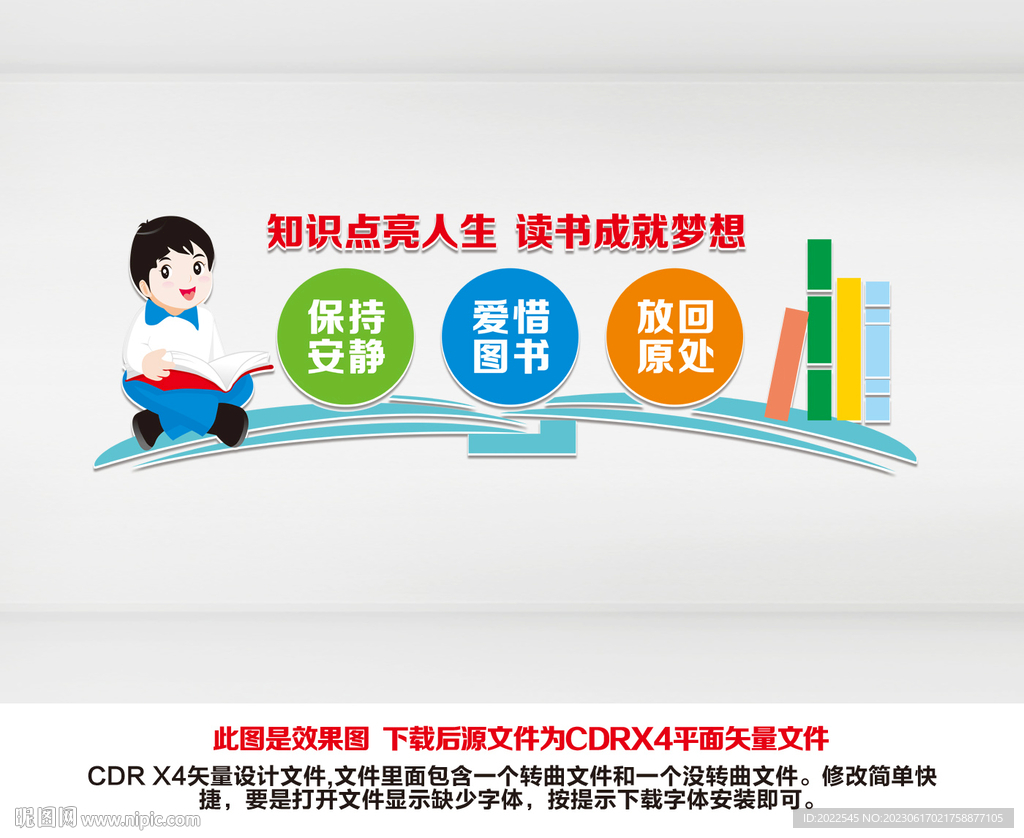 知识点亮人生 读书成就梦想

保持安静

爱惜图书

放回原处

此图是效果图 下载后源文件为CDRX4平面矢量文件

CDR X4矢量设计文件,文件里面包含一个转曲文件和一个没转曲文件。修改简单快捷，要是打开文件显示缺少字体，按提示下载字体安装即可。

昵图网 www.nipic.com

ID:2022545 NO:20230617021758877105